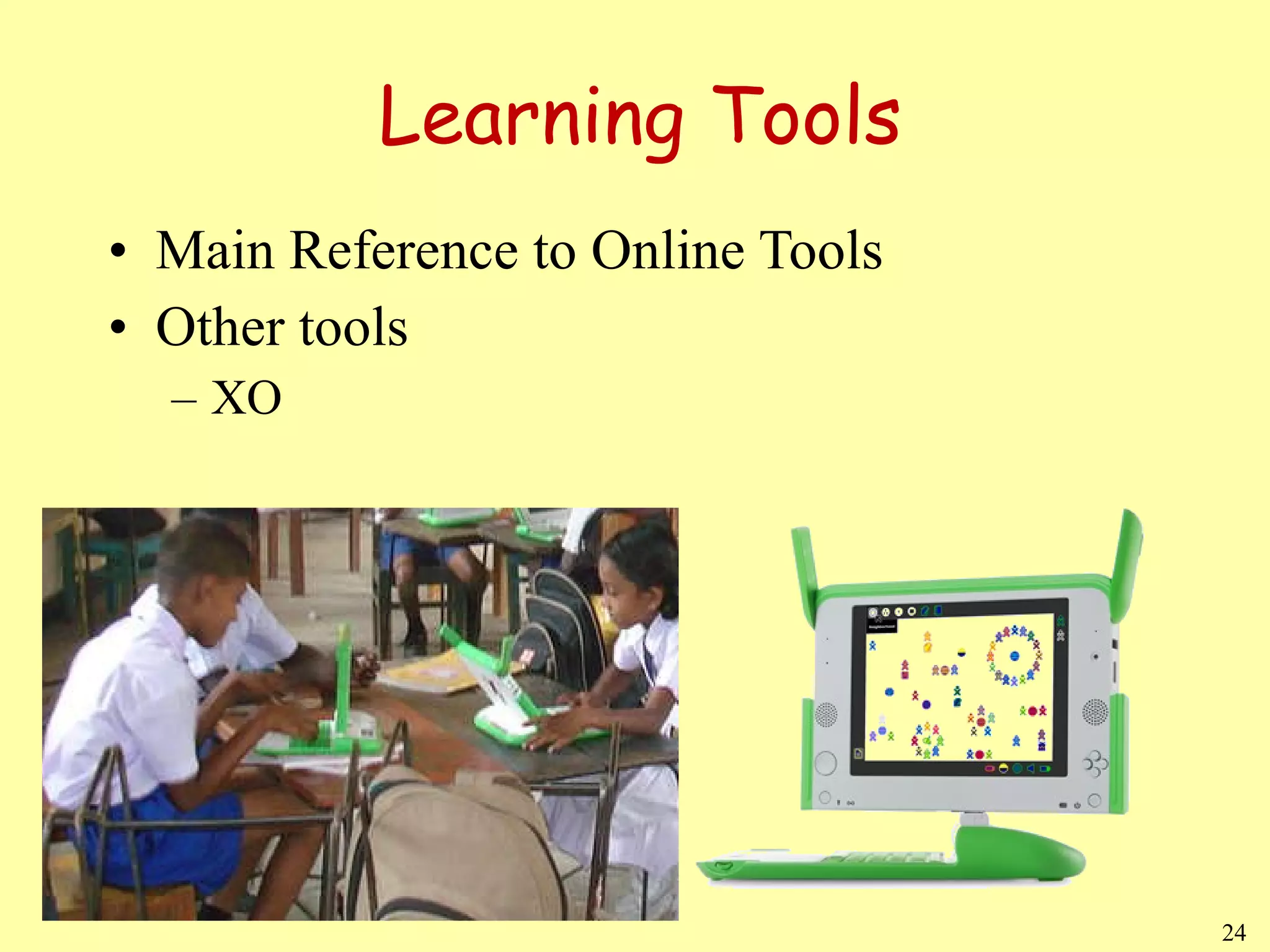 Learning Tools

• Main Reference to Online Tools
• Other tools
– XO

24